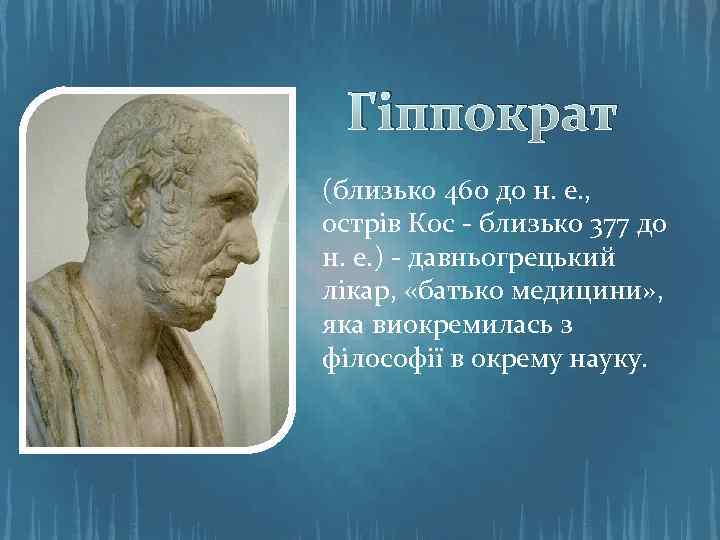 Гіппократ

(близько 460 до н. е., острів Кос - близько 377 до н. е.) - давньогрецький лікар, «батько медицини», яка виокремилась з філософії в окрему науку.